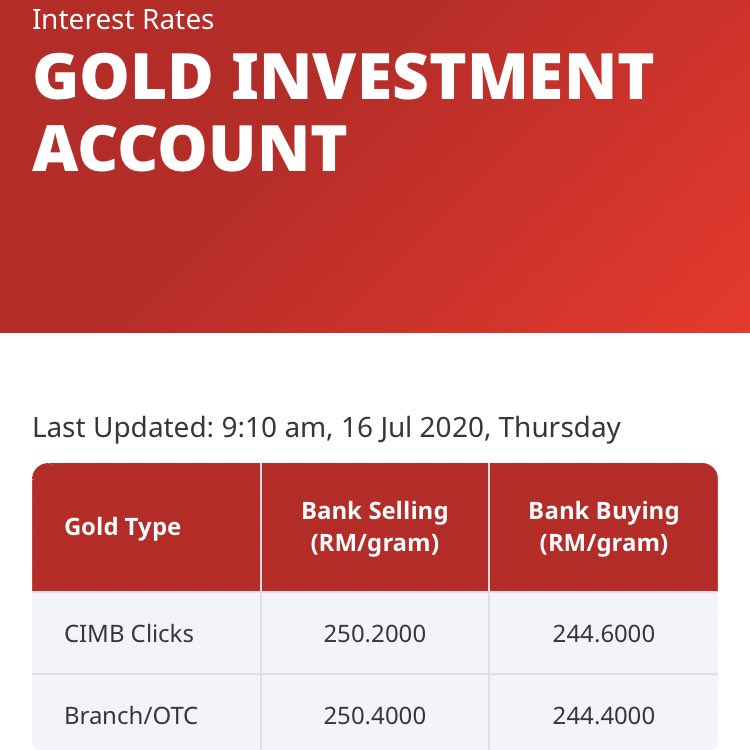 Interest Rates

GOLD INVESTMENT ACCOUNT

Last Updated: 9:10 am, 16 Jul 2020, Thursday

| Gold Type | Bank Selling (RM/gram) | Bank Buying (RM/gram) |
|---|---|---|
| CIMB Clicks | 250.2000 | 244.6000 |
| Branch/OTC | 250.4000 | 244.4000 |